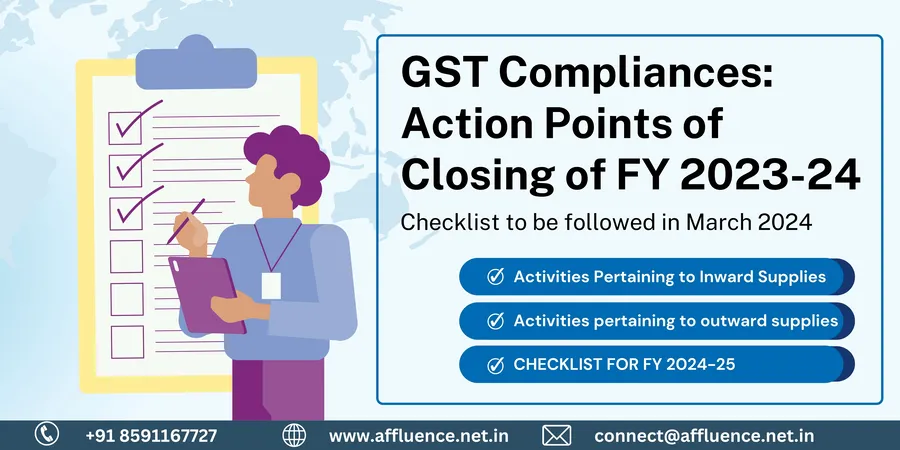 GST Compliances: Action Points of Closing of FY 2023-24

Checklist to be followed in March 2024

Activities Pertaining to Inward Supplies

Activities pertaining to outward supplies

CHECKLIST FOR FY 2024-25

+91 8591167727

www.affluence.net.in

connect@affluence.net.in